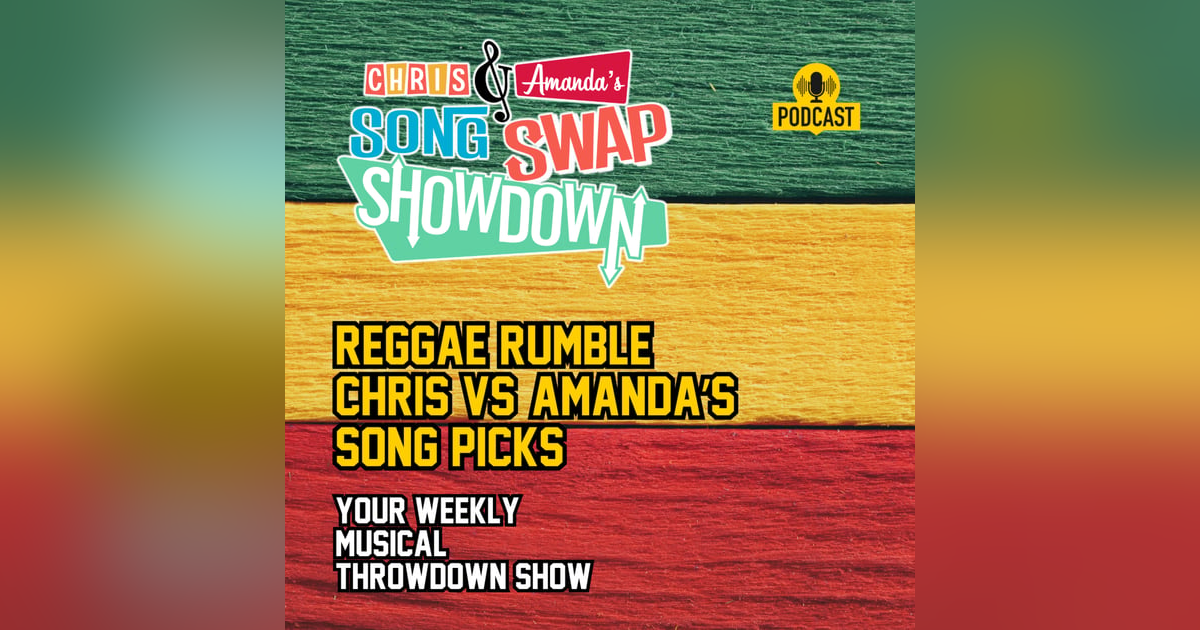 CHRIS & Amanda's SONG SWAP SHOWDOWN

PODCAST

REGGAE RUMBLE CHRIS VS AMANDA'S SONG PICKS

YOUR WEEKLY MUSICAL THROWDOWN SHOW